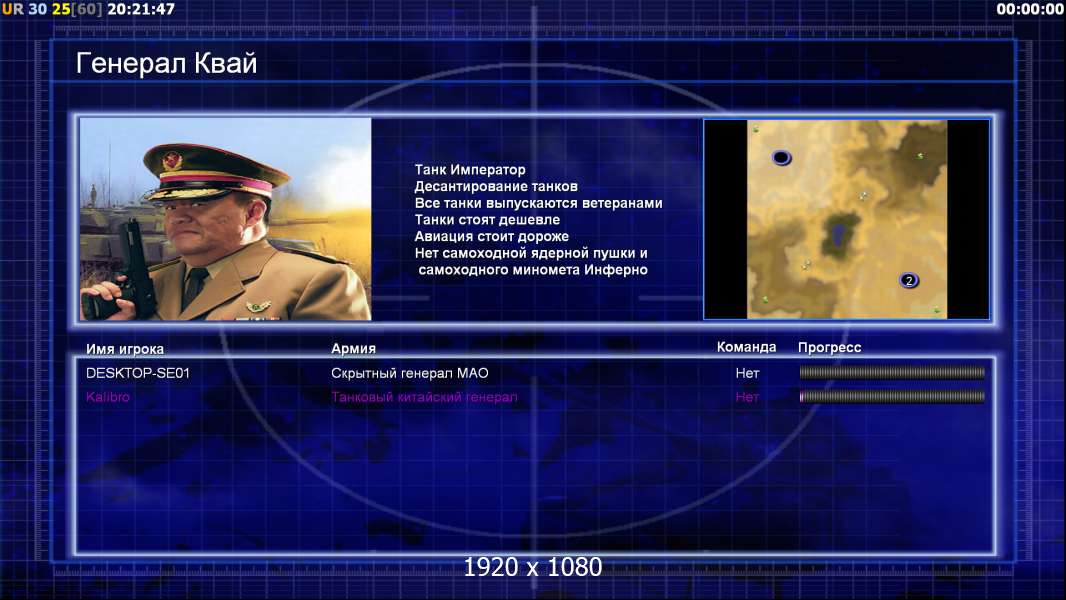 UR 30 25[60] 20:21:47

00:00:00

Генерал Квай

Танк Император
Десантирование танков
Все танки выпускаются ветеранами
Танки стоят дешевле
Авиация стоит дороже
Нет самоходной ядерной пушки и самоходного миномета Инферно

2

| Имя игрока | Армия | Команда | Прогресс |
|---|---|---|---|
| DESKTOP-SE01 | Скрытный генерал МАО | Нет | |
| Kalibro | Танковый китайский генерал | Нет | |

1920 x 1080